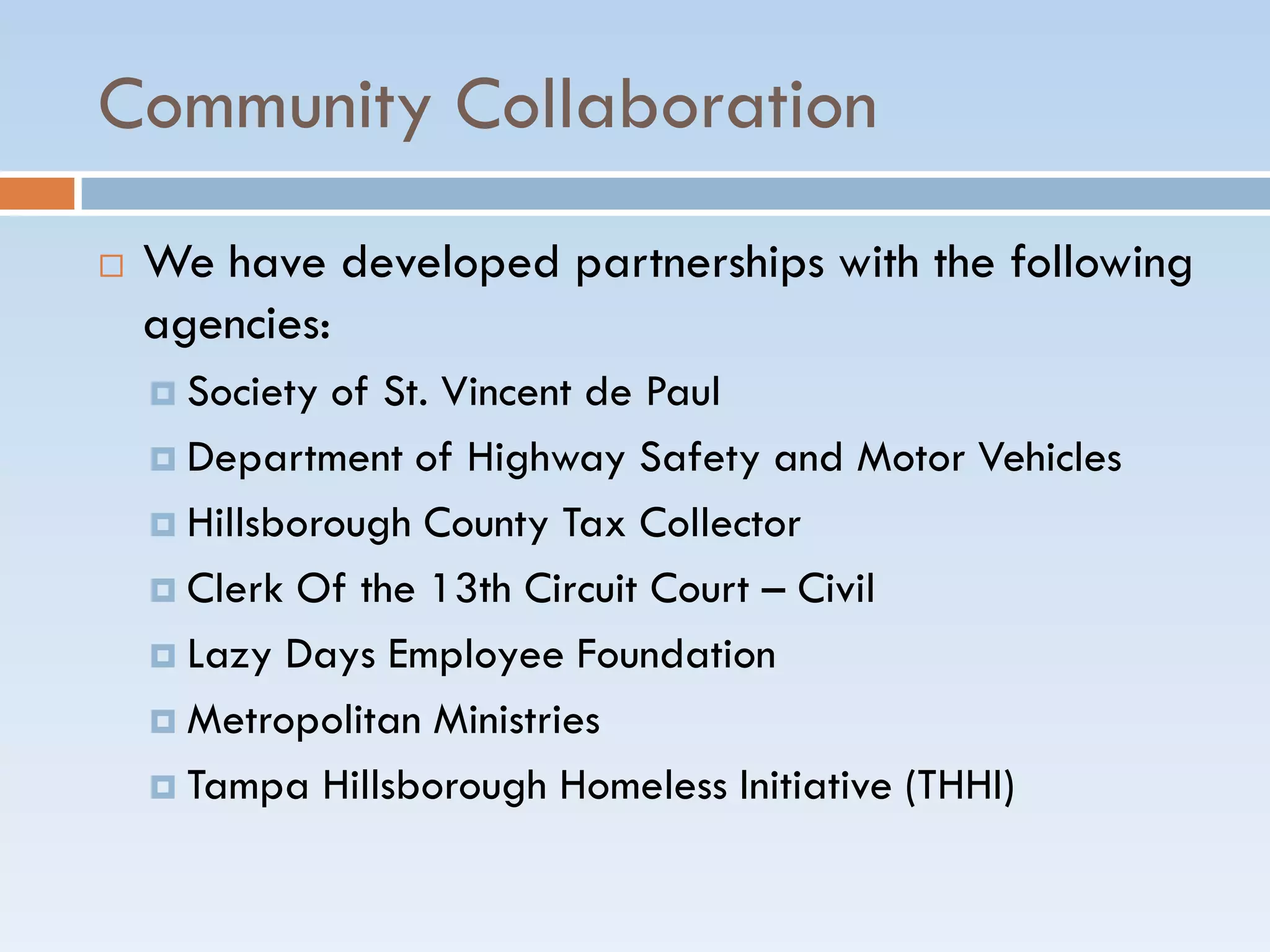 Community Collaboration

We have developed partnerships with the following agencies:

Society of St. Vincent de Paul

Department of Highway Safety and Motor Vehicles

Hillsborough County Tax Collector

Clerk Of the 13th Circuit Court – Civil

Lazy Days Employee Foundation

Metropolitan Ministries

Tampa Hillsborough Homeless Initiative (THHI)